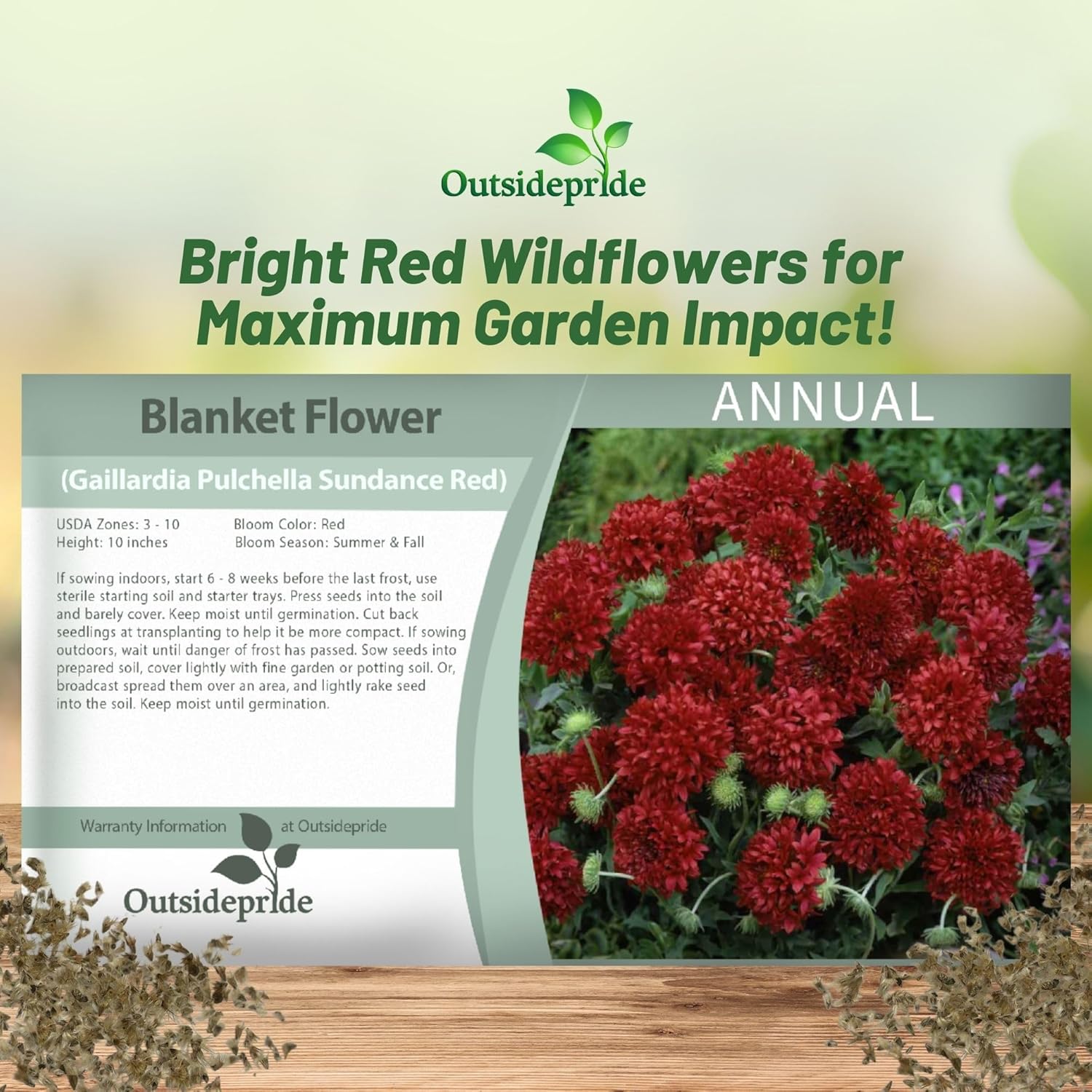 Outsidepride

Bright Red Wildflowers for Maximum Garden Impact!

Blanket Flower

ANNUAL

(Gaillardia Pulchella Sundance Red)

USDA Zones: 3 - 10
Height: 10 inches

Bloom Color: Red
Bloom Season: Summer & Fall

If sowing indoors, start 6 - 8 weeks before the last frost, use sterile starting soil and starter trays. Press seeds into the soil and barely cover. Keep moist until germination. Cut back seedlings at transplanting to help it be more compact. If sowing outdoors, wait until danger of frost has passed. Sow seeds into prepared soil, cover lightly with fine garden or potting soil. Or, broadcast spread them over an area, and lightly rake seed into the soil. Keep moist until germination.

Warranty Information at Outsidepride

Outsidepride